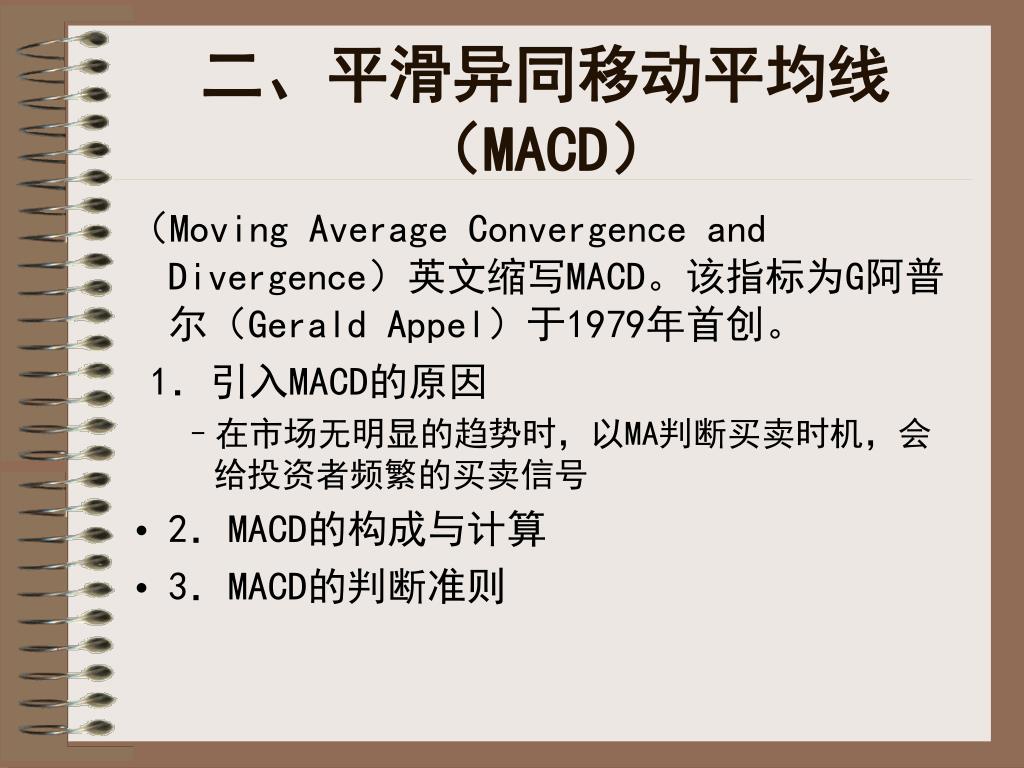 二、平滑异同移动平均线（MACD）

（Moving Average Convergence and Divergence）英文缩写MACD。该指标为G阿普尔（Gerald Appel）于1979年首创。

1．引入MACD的原因

– 在市场无明显的趋势时，以MA判断买卖时机，会给投资者频繁的买卖信号

• 2．MACD的构成与计算

• 3．MACD的判断准则